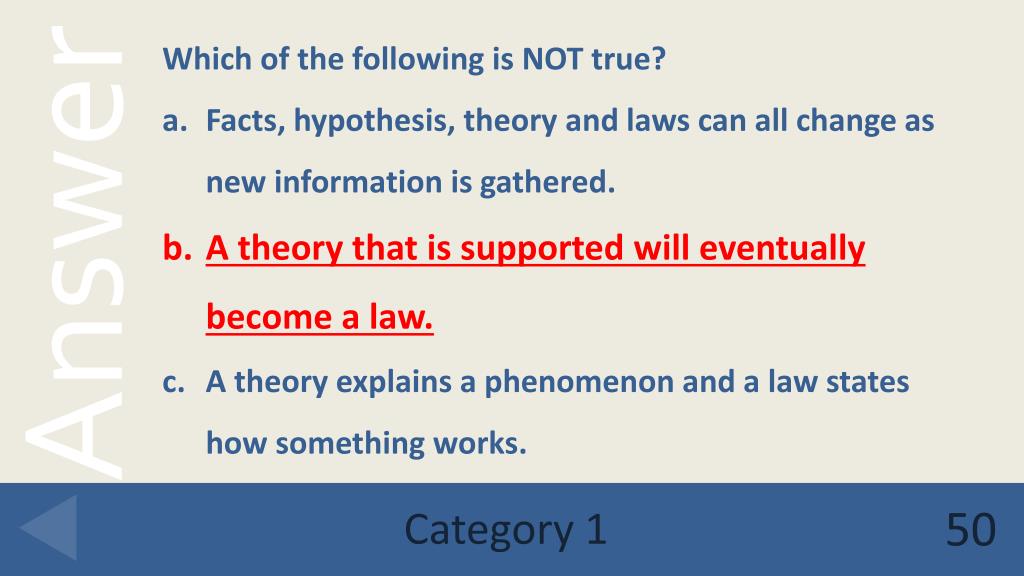 Answer

Which of the following is NOT true?

a. Facts, hypothesis, theory and laws can all change as new information is gathered.

b. A theory that is supported will eventually become a law.

c. A theory explains a phenomenon and a law states how something works.

Category 1

50